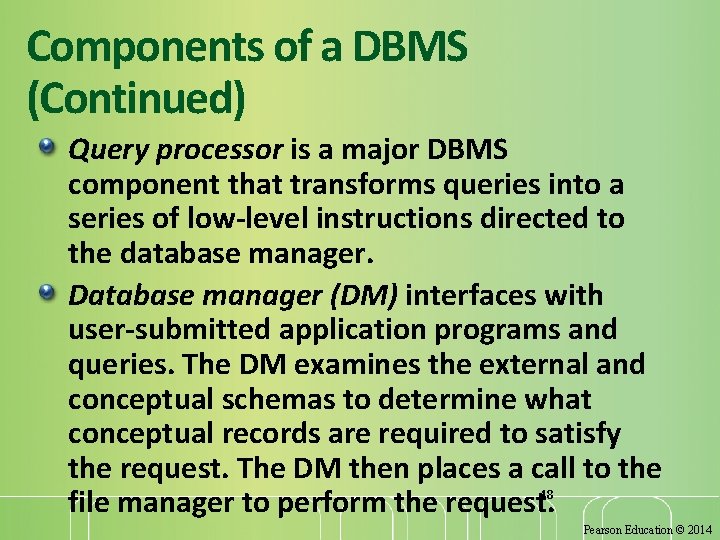 Components of a DBMS (Continued)

Query processor is a major DBMS component that transforms queries into a series of low-level instructions directed to the database manager.

Database manager (DM) interfaces with user-submitted application programs and queries. The DM examines the external and conceptual schemas to determine what conceptual records are required to satisfy the request. The DM then places a call to the file manager to perform the request.

18

Pearson Education © 2014